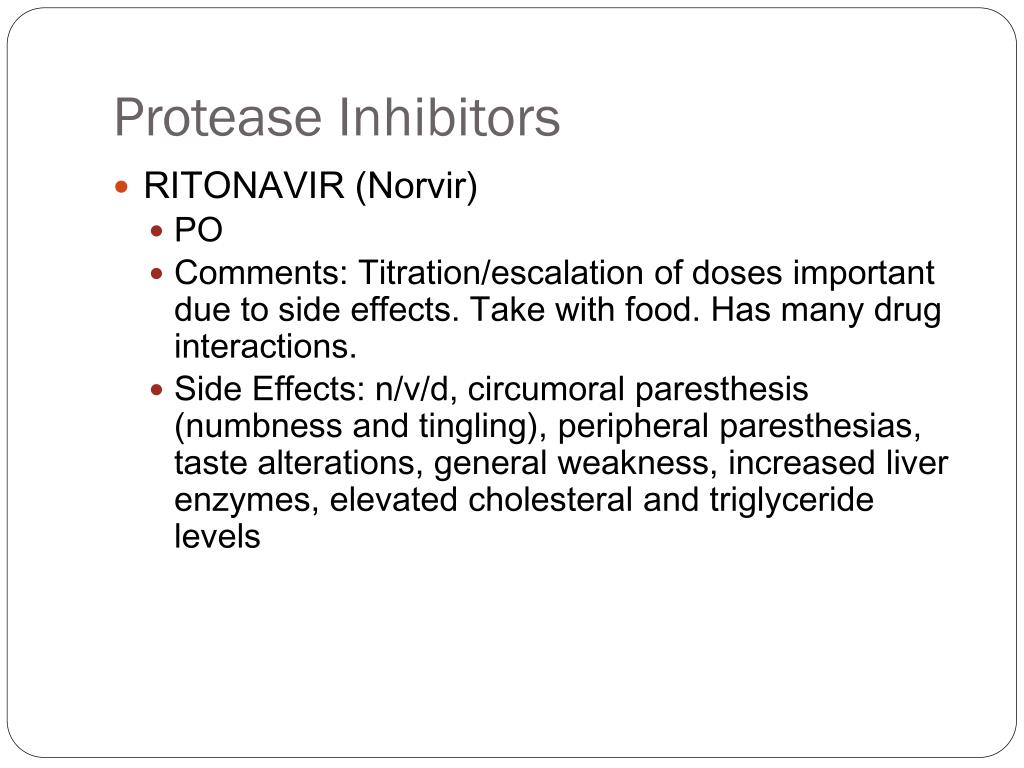 Protease Inhibitors

- RITONAVIR (Norvir)
  - PO
  - Comments: Titration/escalation of doses important due to side effects. Take with food. Has many drug interactions.
  - Side Effects: n/v/d, circumoral paresthesis (numbness and tingling), peripheral paresthesias, taste alterations, general weakness, increased liver enzymes, elevated cholesteral and triglyceride levels